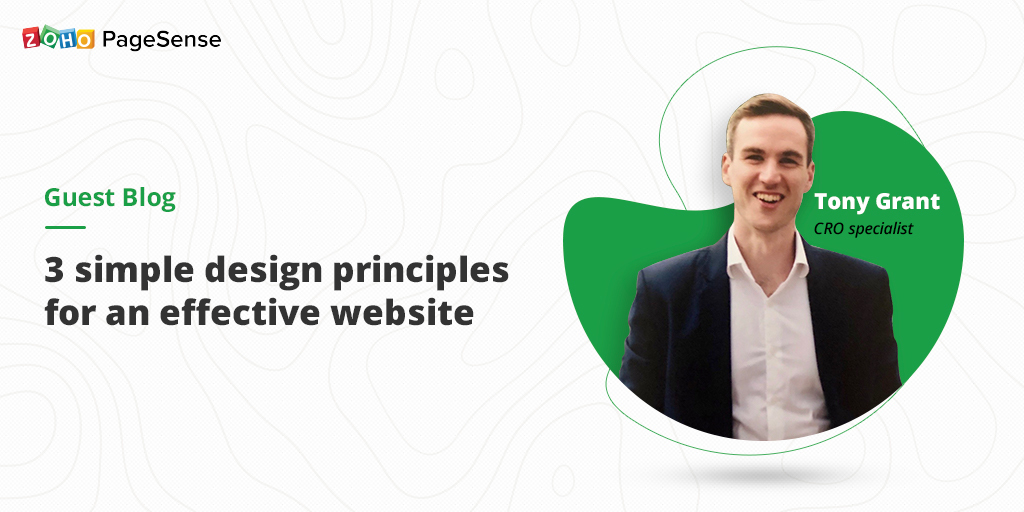 ZOHO PageSense

Guest Blog

3 simple design principles for an effective website

Tony Grant
CRO specialist